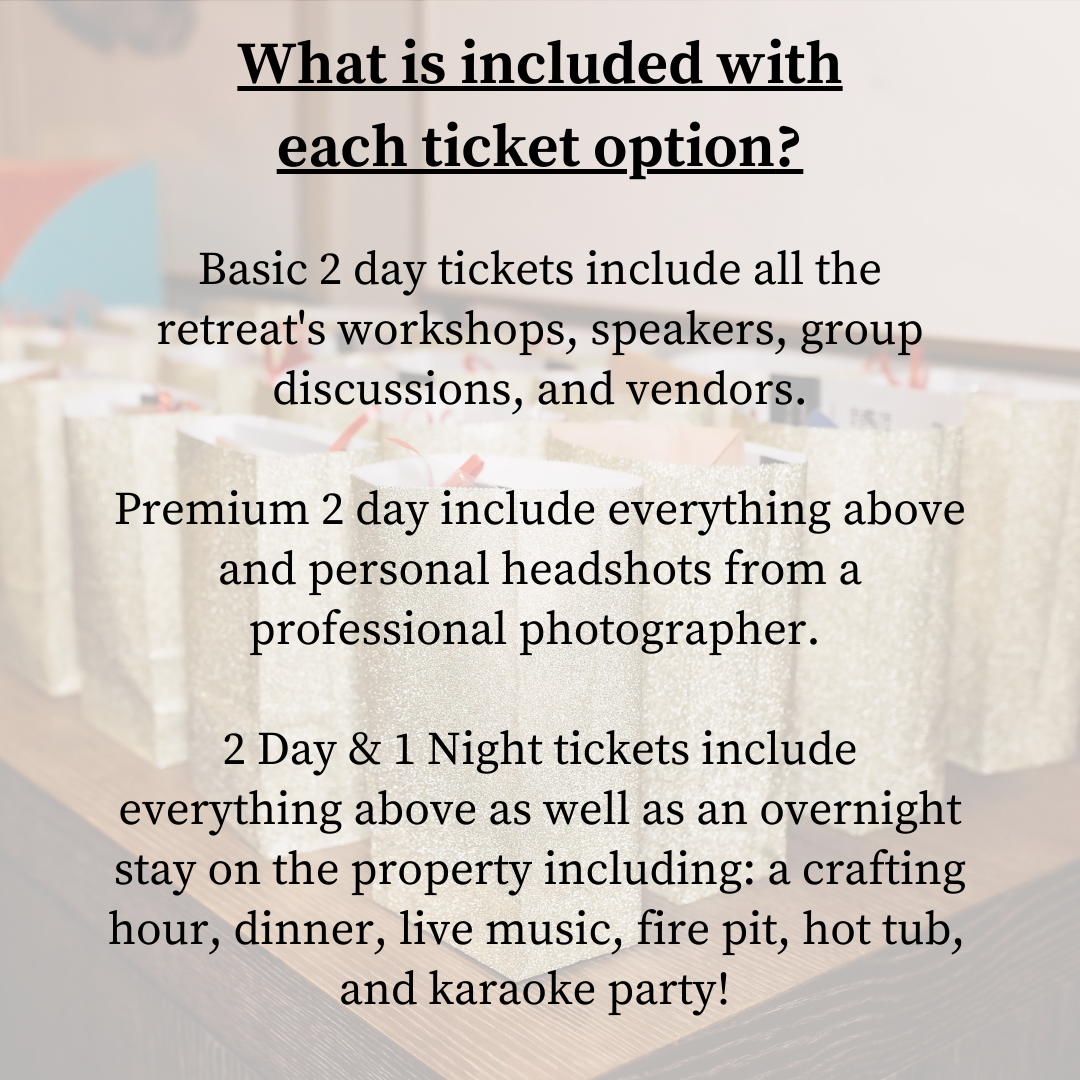 What is included with each ticket option?

Basic 2 day tickets include all the retreat's workshops, speakers, group discussions, and vendors.

Premium 2 day include everything above and personal headshots from a professional photographer.

2 Day & 1 Night tickets include everything above as well as an overnight stay on the property including: a crafting hour, dinner, live music, fire pit, hot tub, and karaoke party!